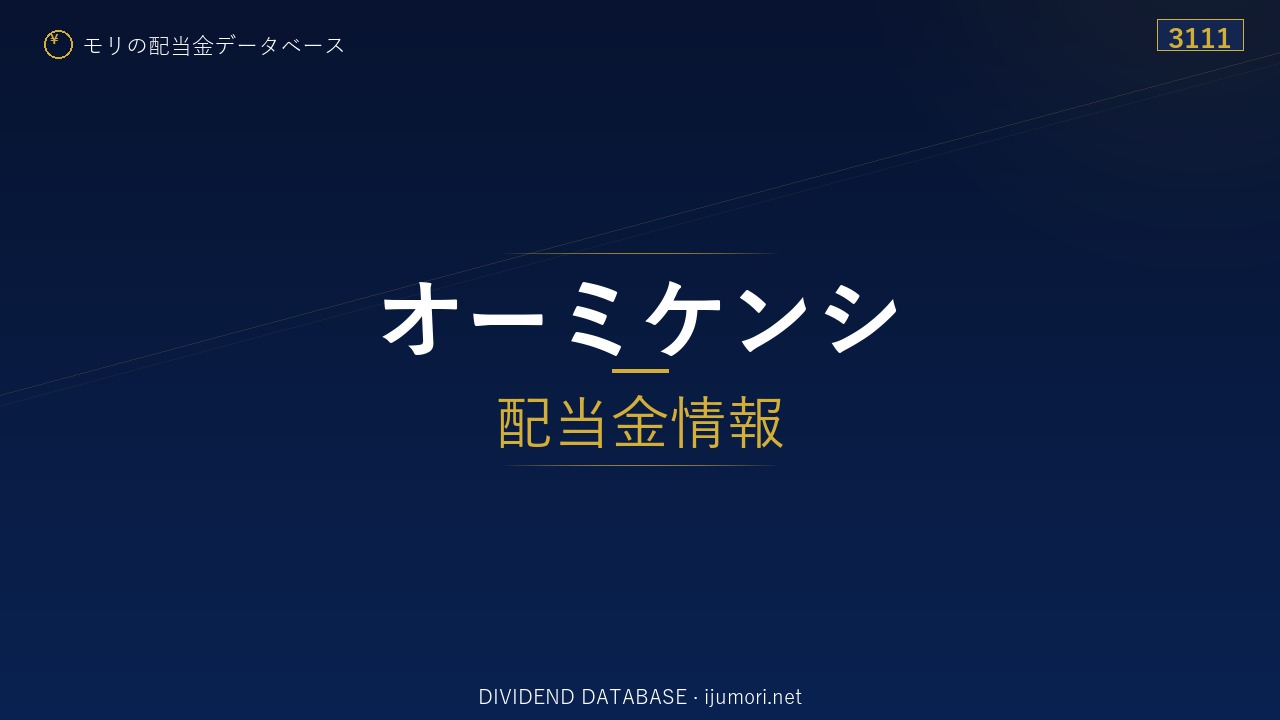 ¥ モリの配当金データベース

3111

オーミケンシ

配当金情報

DIVIDEND DATABASE · ijumori.net